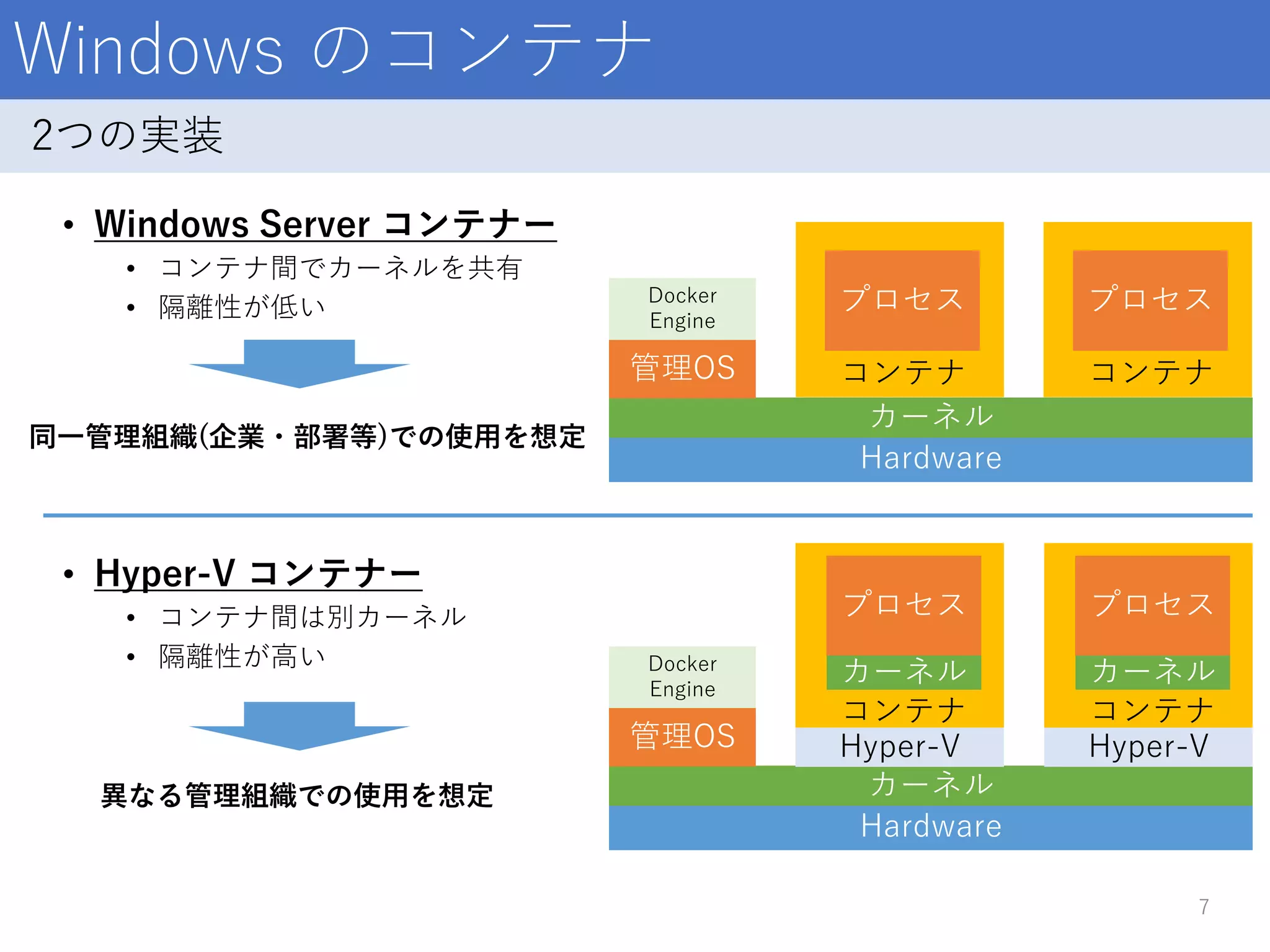 Windows のコンテナ

2つの実装

• Windows Server コンテナー
• コンテナ間でカーネルを共有
• 隔離性が低い

同一管理組織(企業・部署等)での使用を想定

Docker Engine
管理OS
プロセス
コンテナ
プロセス
コンテナ
カーネル
Hardware

• Hyper-V コンテナー
• コンテナ間は別カーネル
• 隔離性が高い

異なる管理組織での使用を想定

Docker Engine
管理OS
プロセス
カーネル
コンテナ
Hyper-V
プロセス
カーネル
コンテナ
Hyper-V
カーネル
Hardware

7